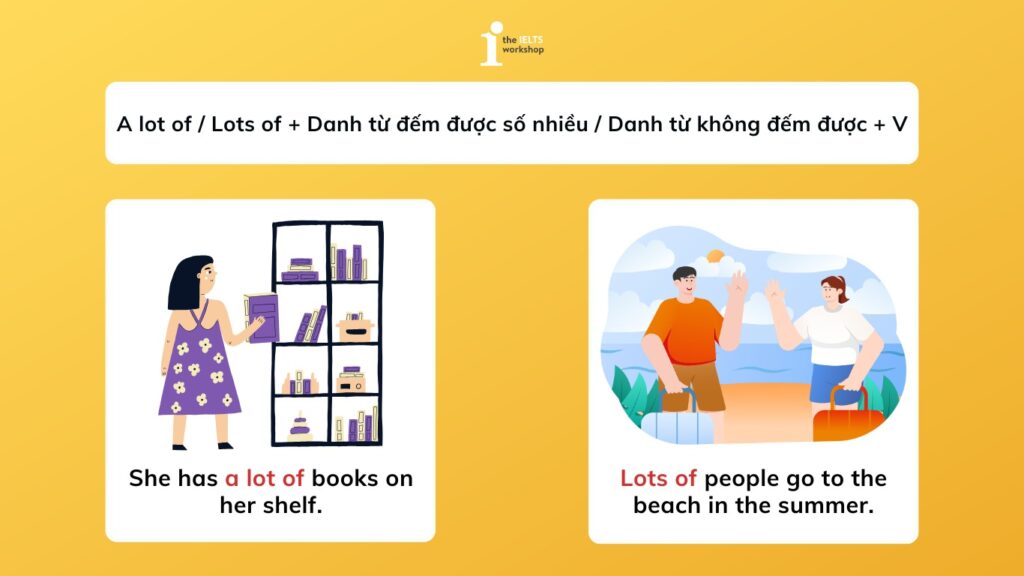 the IELTS workshop

A lot of / Lots of + Danh từ đếm được số nhiều / Danh từ không đếm được + V

She has a lot of books on her shelf.

Lots of people go to the beach in the summer.